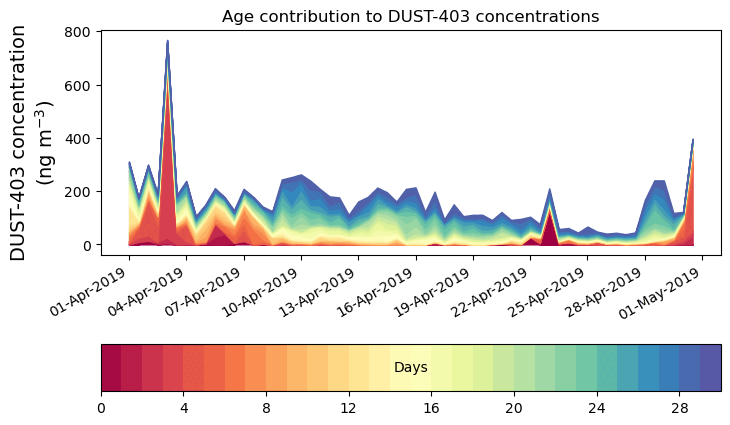 Age contribution to DUST-403 concentrations

DUST-403 concentration (ng m$^{-3}$)

800
600
400
200
0

01-Apr-2019
04-Apr-2019
07-Apr-2019
10-Apr-2019
13-Apr-2019
16-Apr-2019
19-Apr-2019
22-Apr-2019
25-Apr-2019
28-Apr-2019
01-May-2019

Days

0
4
8
12
16
20
24
28